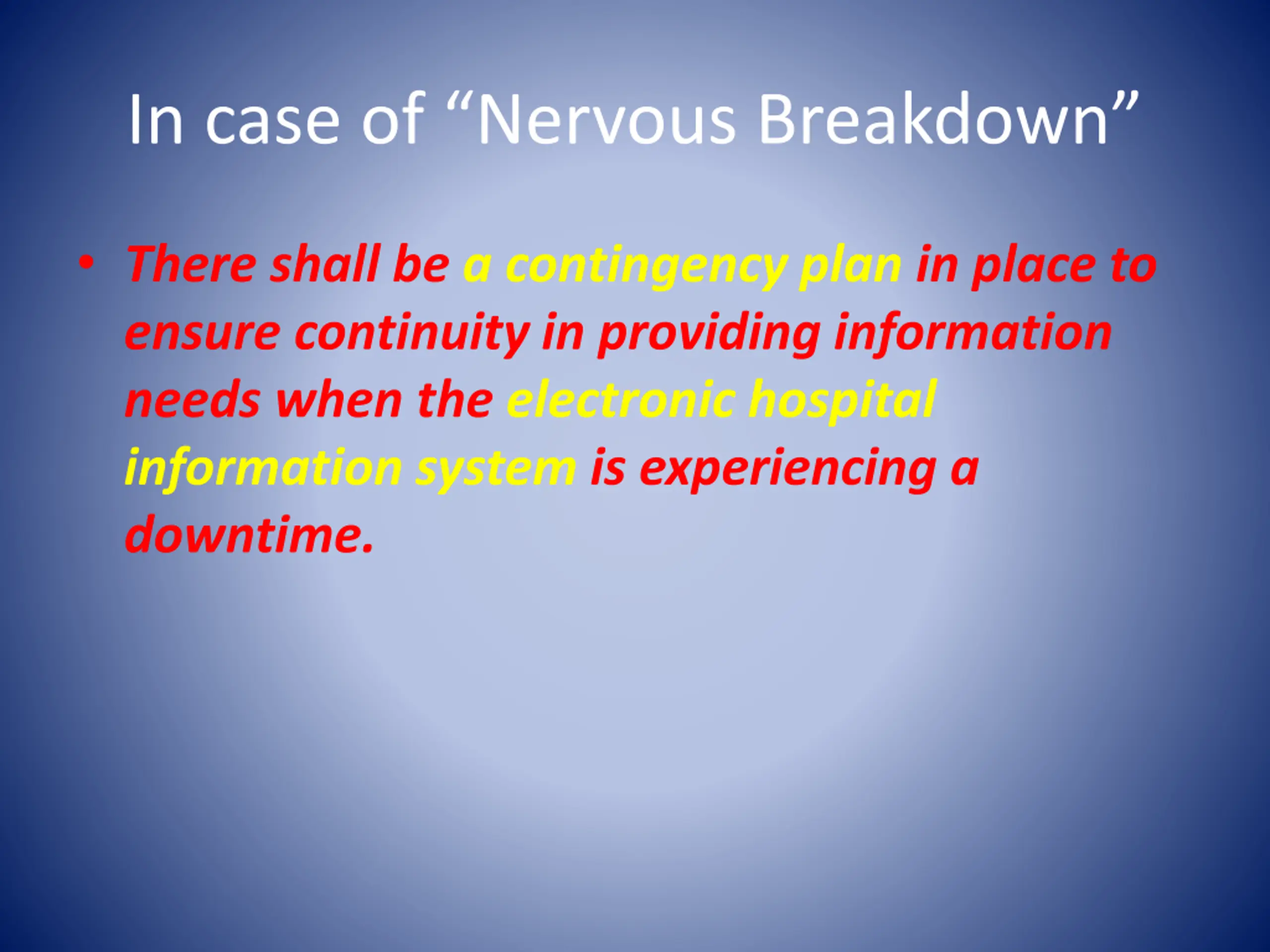 In case of “Nervous Breakdown”

• There shall be a contingency plan in place to ensure continuity in providing information needs when the electronic hospital information system is experiencing a downtime.